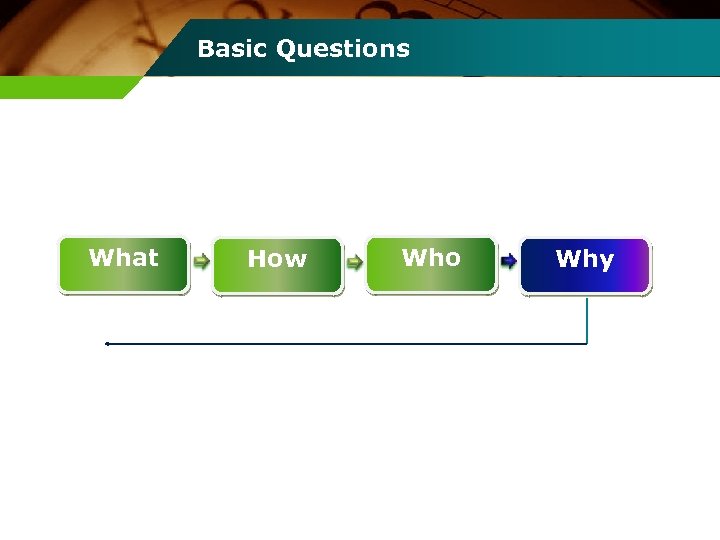 Basic Questions

What

How

Who

Why